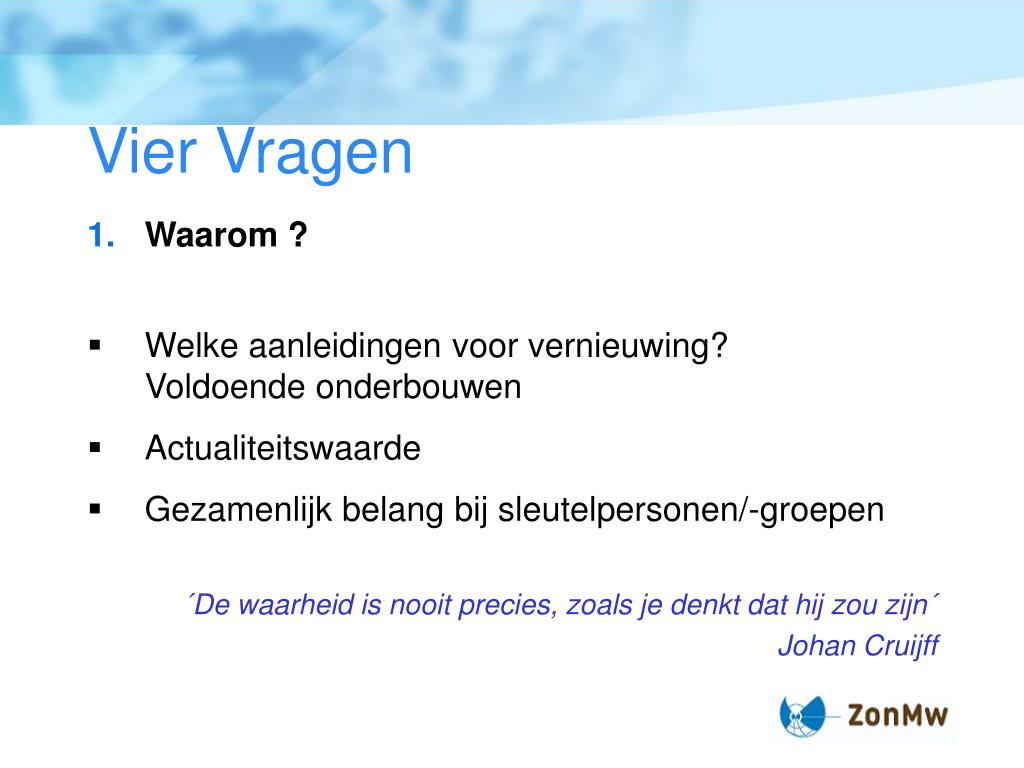 Vier Vragen

1. Waarom ?

▪ Welke aanleidingen voor vernieuwing?
Voldoende onderbouwen

▪ Actualiteitswaarde

▪ Gezamenlijk belang bij sleutelpersonen/-groepen

´De waarheid is nooit precies, zoals je denkt dat hij zou zijn´
Johan Cruijff

ZonMw